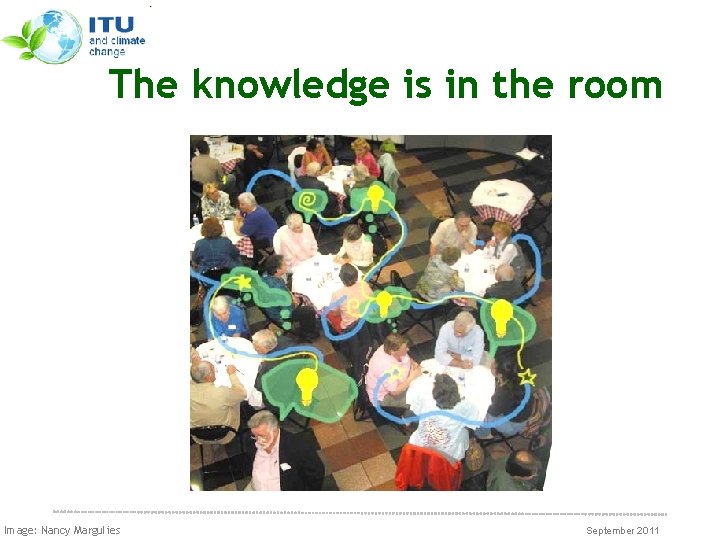 ITU and climate change

The knowledge is in the room

Image: Nancy Margulies

September 2011